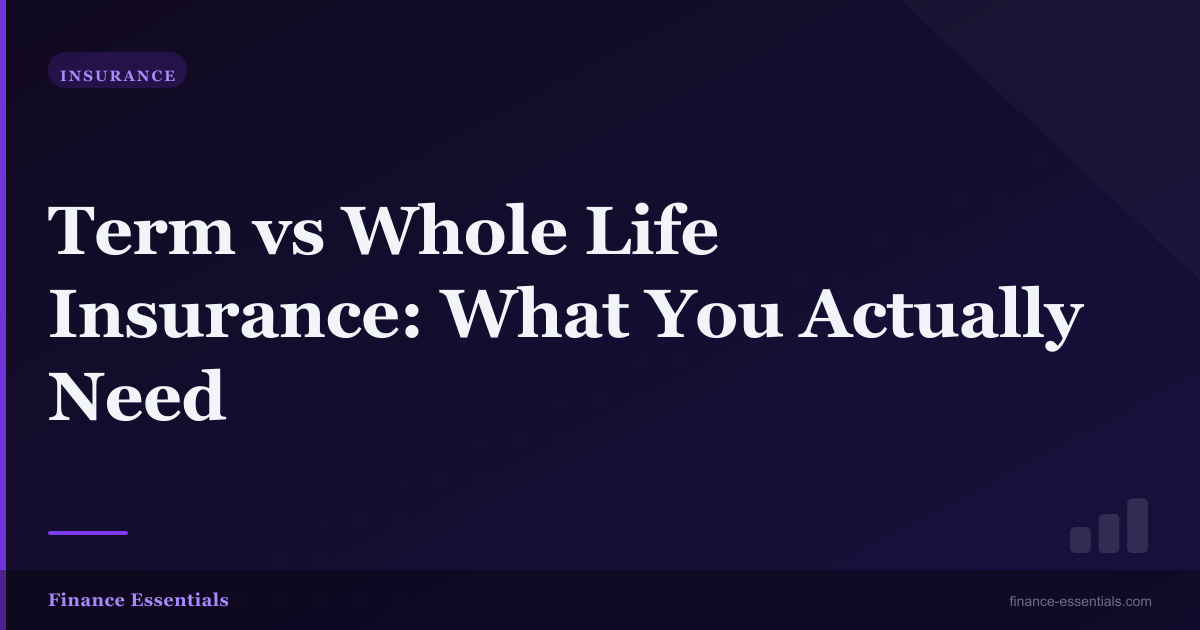 INSURANCE

Term vs Whole Life Insurance: What You Actually Need

Finance Essentials

finance-essentials.com